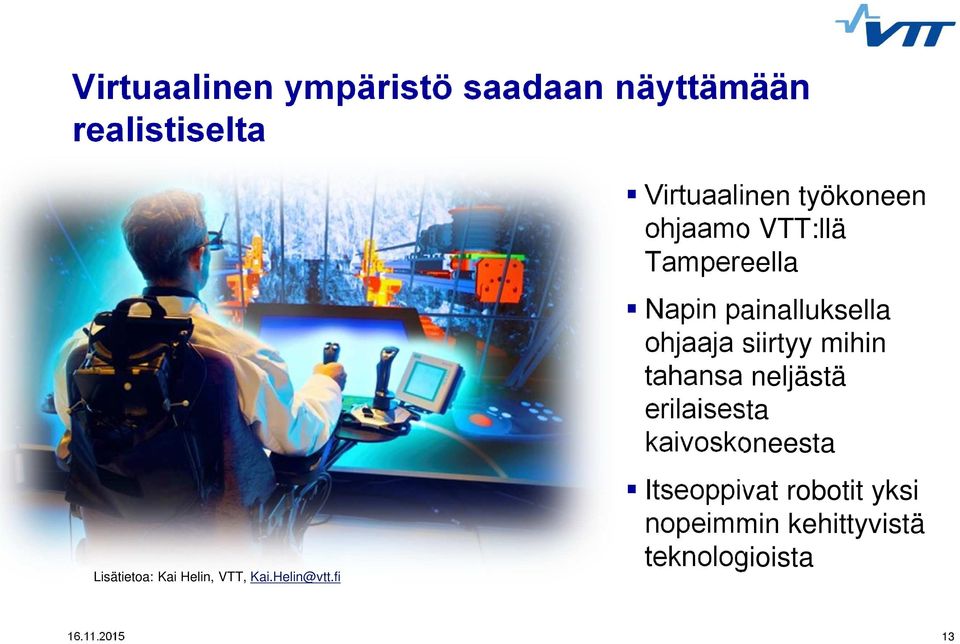 VTT

Virtuaalinen ympäristö saadaan näyttämään realistiselta

▪ Virtuaalinen työkoneen ohjaamo VTT:llä Tampereella

▪ Napin painalluksella ohjaaja siirtyy mihin tahansa neljästä erilaisesta kaivoskoneesta

▪ Itseoppivat robotit yksi nopeimmin kehittyvistä teknologioista

Lisätietoa: Kai Helin, VTT, Kai.Helin@vtt.fi

16.11.2015

13